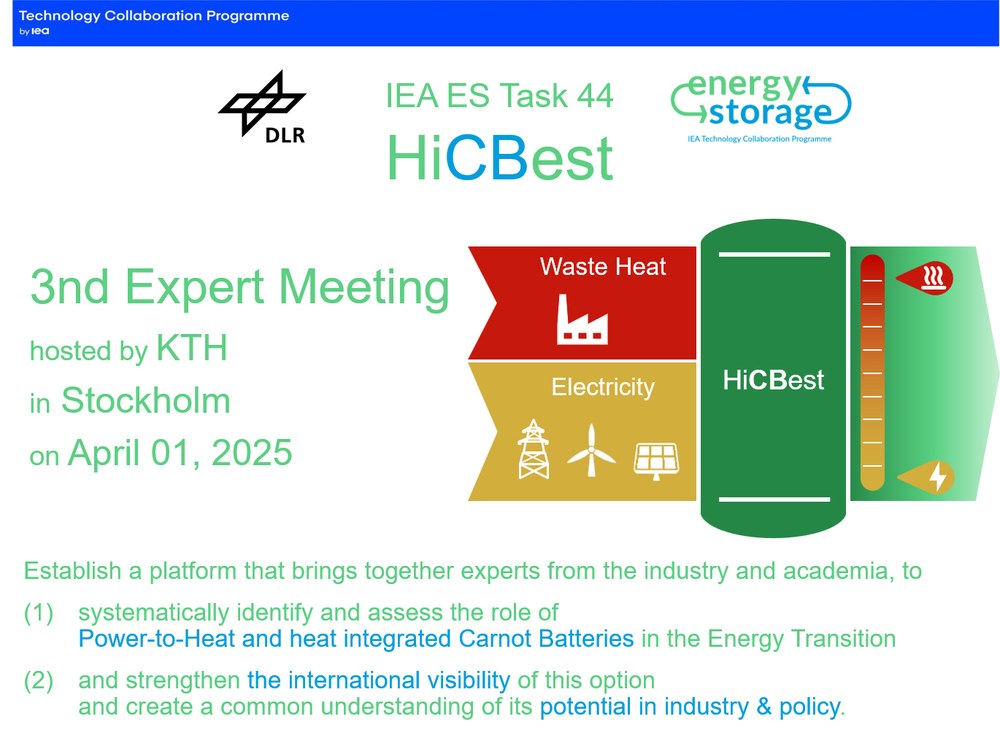 Technology Collaboration Programme
by iea

DLR

IEA ES Task 44
HiCBest

energy storage
IEA Technology Collaboration Programme

3nd Expert Meeting
hosted by KTH
in Stockholm
on April 01, 2025

Waste Heat
Electricity
HiCBest

Establish a platform that brings together experts from the industry and academia, to

(1) systematically identify and assess the role of Power-to-Heat and heat integrated Carnot Batteries in the Energy Transition

(2) and strengthen the international visibility of this option and create a common understanding of its potential in industry & policy.